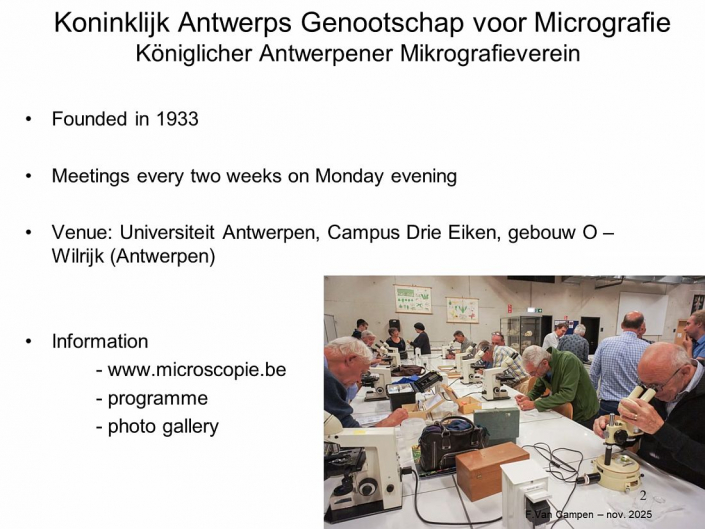 Koninklijk Antwerps Genootschap voor Micrografie
Königlicher Antwerpener Mikrografieverein

• Founded in 1933

• Meetings every two weeks on Monday evening

• Venue: Universiteit Antwerpen, Campus Drie Eiken, gebouw O – Wilrijk (Antwerpen)

• Information
- www.microscopie.be
- programme
- photo gallery

2

F.Van Campen – nov. 2025